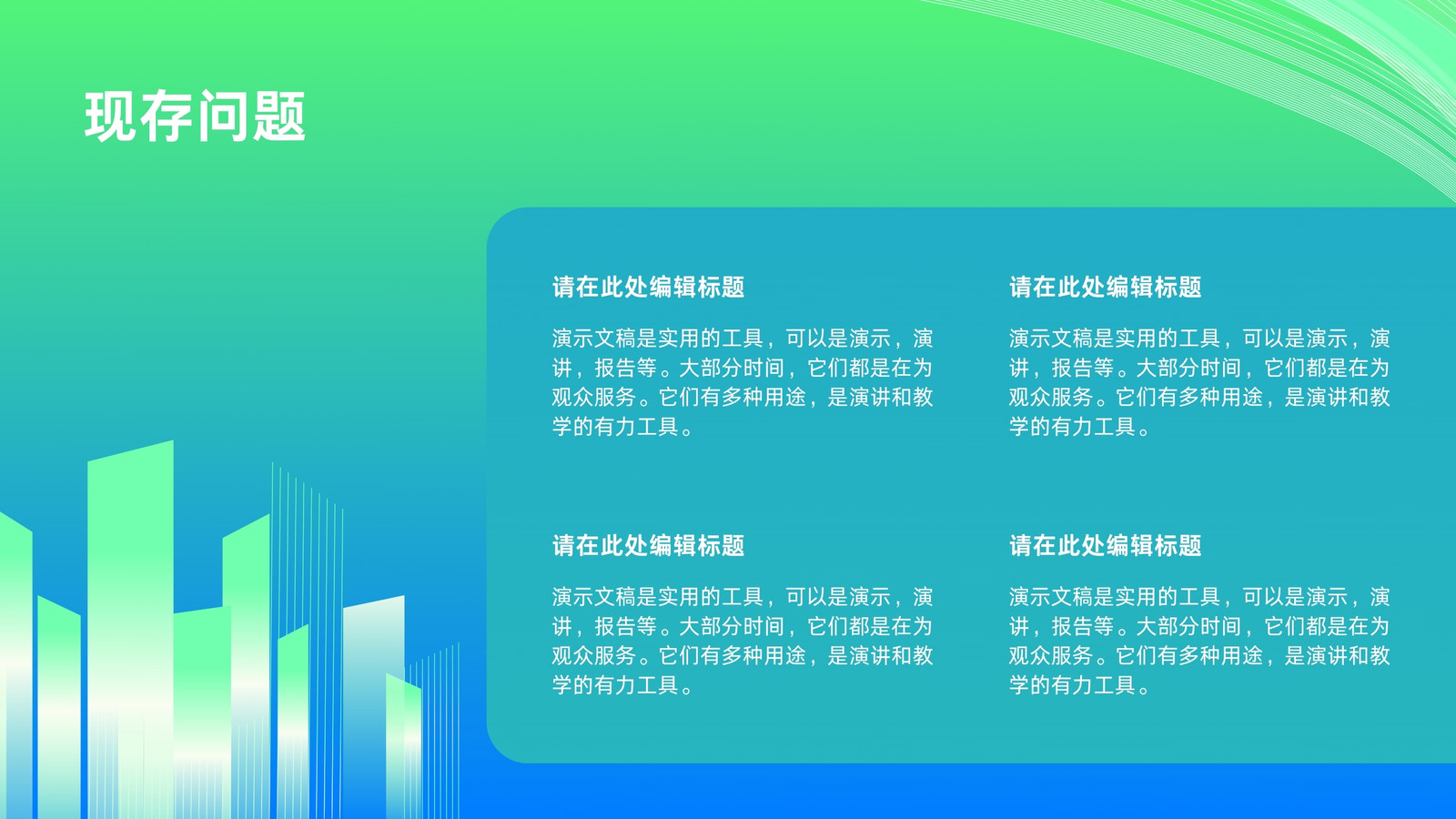 现存问题

请在此处编辑标题

演示文稿是实用的工具，可以是演示，演讲，报告等。大部分时间，它们都是在为观众服务。它们有多种用途，是演讲和教学的有力工具。

请在此处编辑标题

演示文稿是实用的工具，可以是演示，演讲，报告等。大部分时间，它们都是在为观众服务。它们有多种用途，是演讲和教学的有力工具。

请在此处编辑标题

演示文稿是实用的工具，可以是演示，演讲，报告等。大部分时间，它们都是在为观众服务。它们有多种用途，是演讲和教学的有力工具。

请在此处编辑标题

演示文稿是实用的工具，可以是演示，演讲，报告等。大部分时间，它们都是在为观众服务。它们有多种用途，是演讲和教学的有力工具。